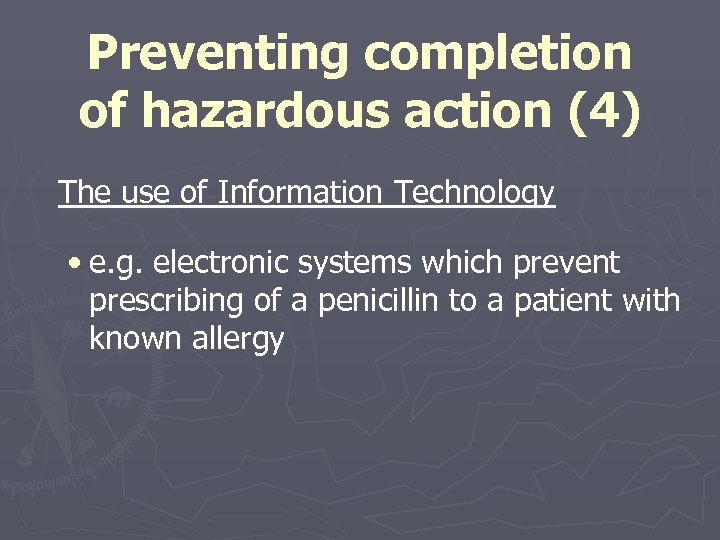 Preventing completion of hazardous action (4)

The use of Information Technology

• e.g. electronic systems which prevent prescribing of a penicillin to a patient with known allergy